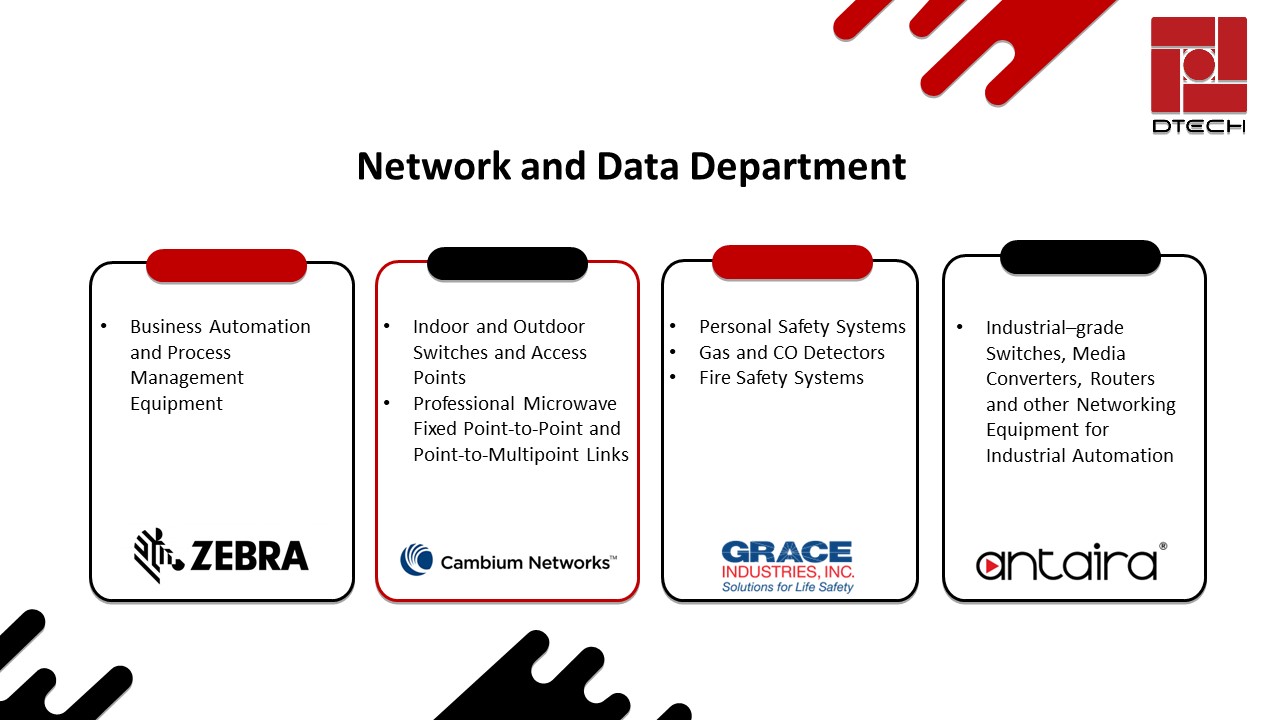 DTECH

Network and Data Department

• Business Automation and Process Management Equipment

ZEBRA

• Indoor and Outdoor Switches and Access Points
• Professional Microwave Fixed Point-to-Point and Point-to-Multipoint Links

Cambium Networks™

• Personal Safety Systems
• Gas and CO Detectors
• Fire Safety Systems

GRACE INDUSTRIES, INC.
Solutions for Life Safety

• Industrial–grade Switches, Media Converters, Routers and other Networking Equipment for Industrial Automation

antaira®